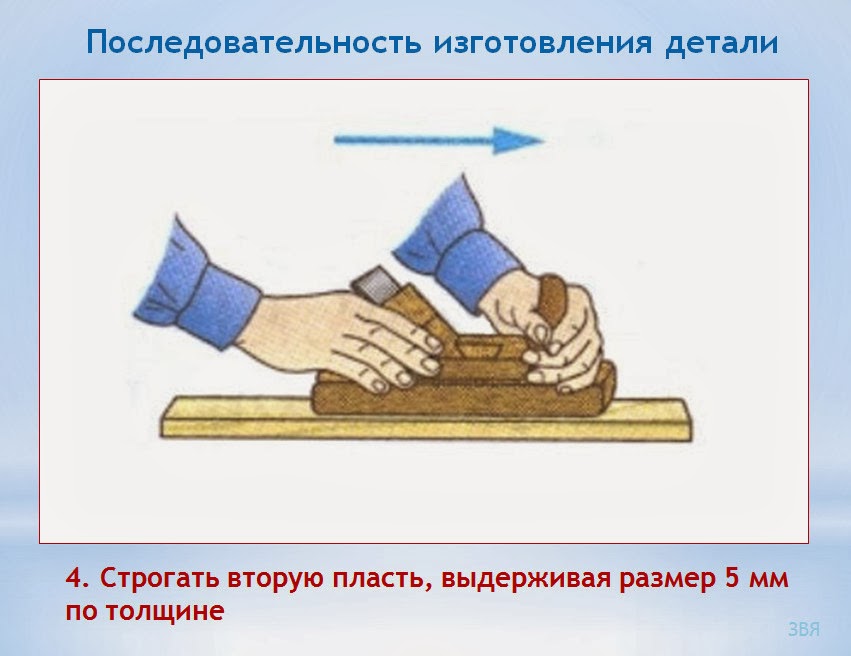 Последовательность изготовления детали

4. Строгать вторую пласть, выдерживая размер 5 мм по толщине

ЗВЯ